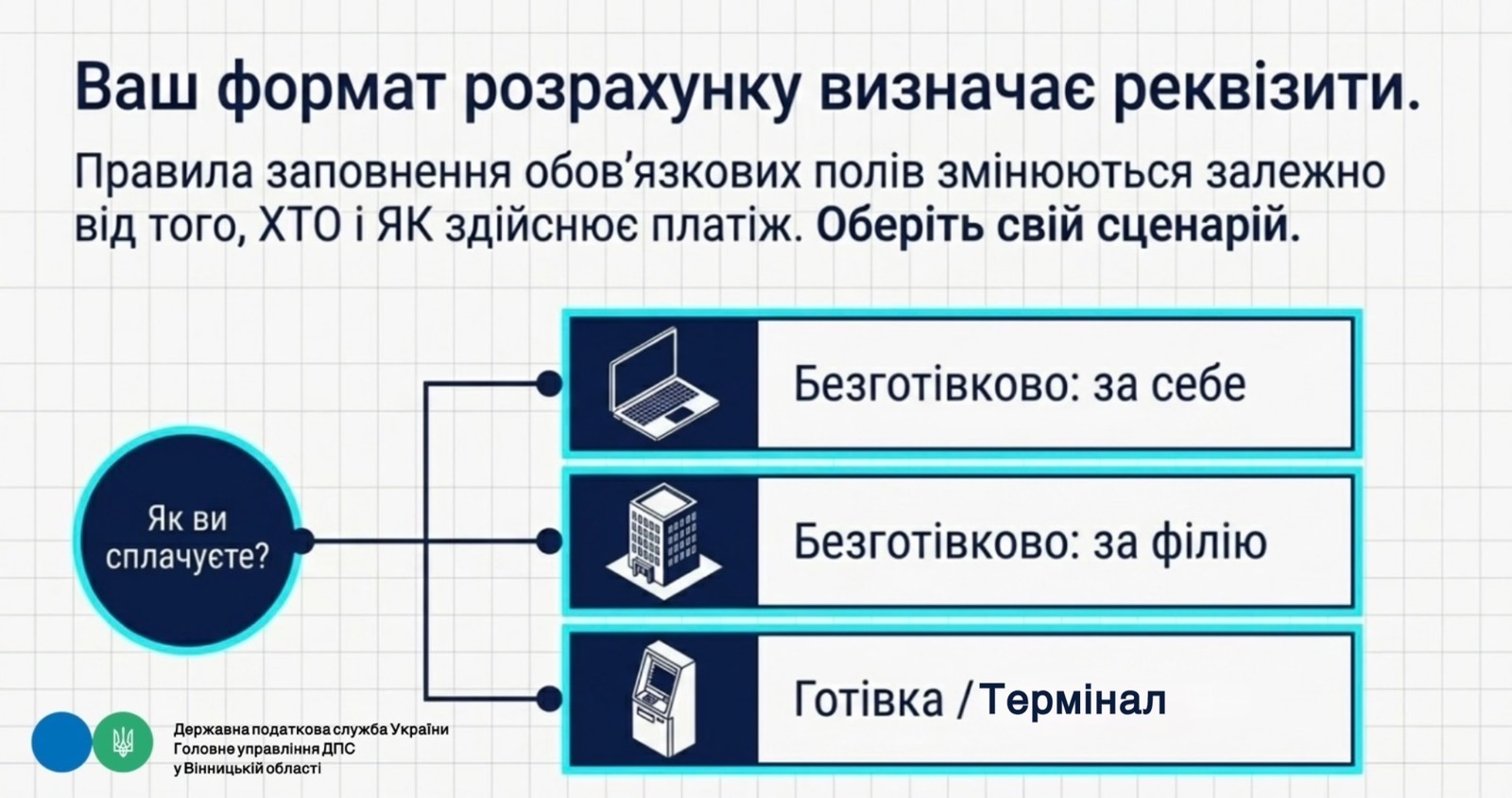 Ваш формат розрахунку визначає реквізити.

Правила заповнення обов'язкових полів змінюються залежно від того, ХТО і ЯК здійснює платіж. Оберіть свій сценарій.

Як ви сплачуєте?

Безготівково: за себе

Безготівково: за філію

Готівка / Термінал

Державна податкова служба України
Головне управління ДПС
у Вінницькій області